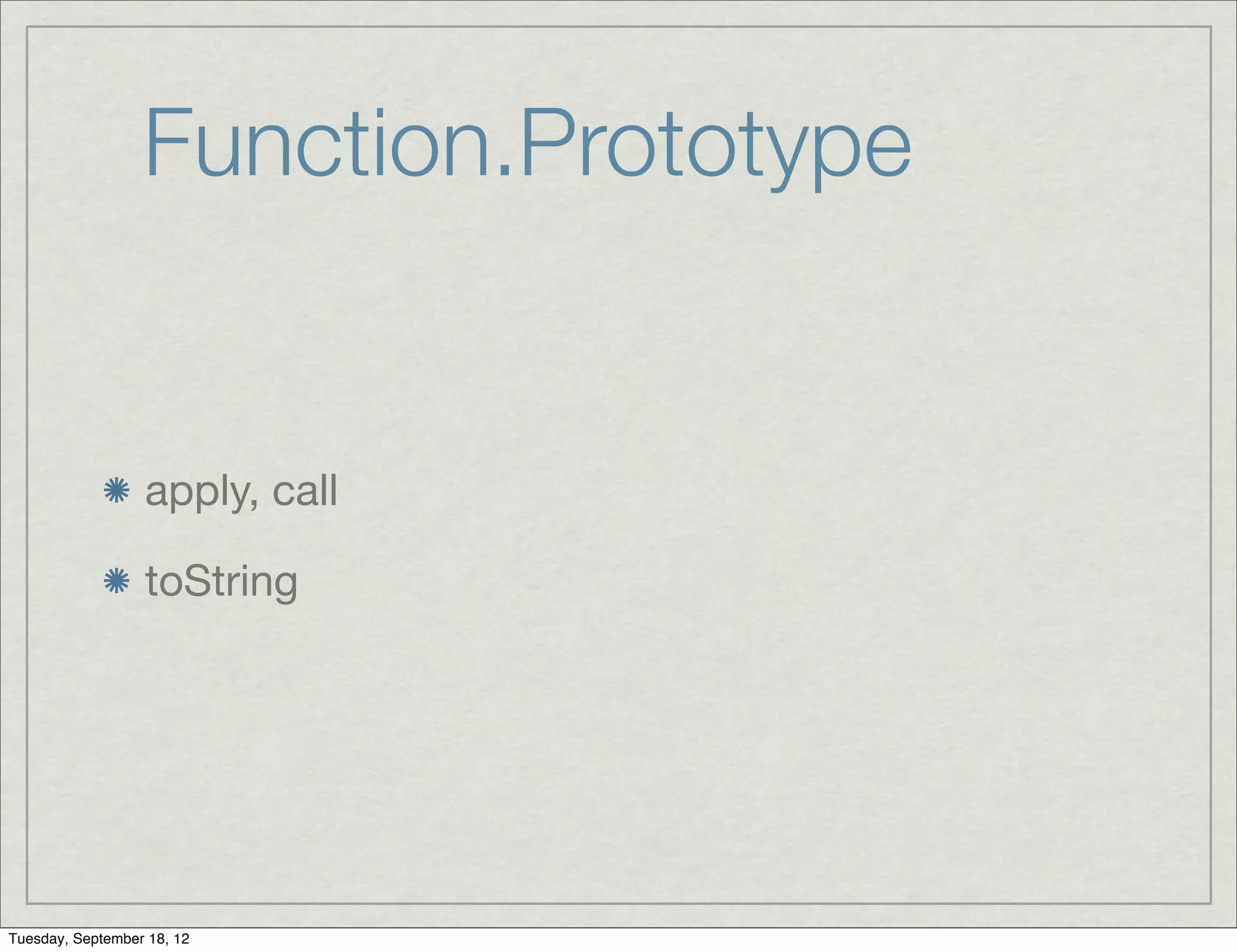 Function.Prototype

apply, call

toString

Tuesday, September 18, 12